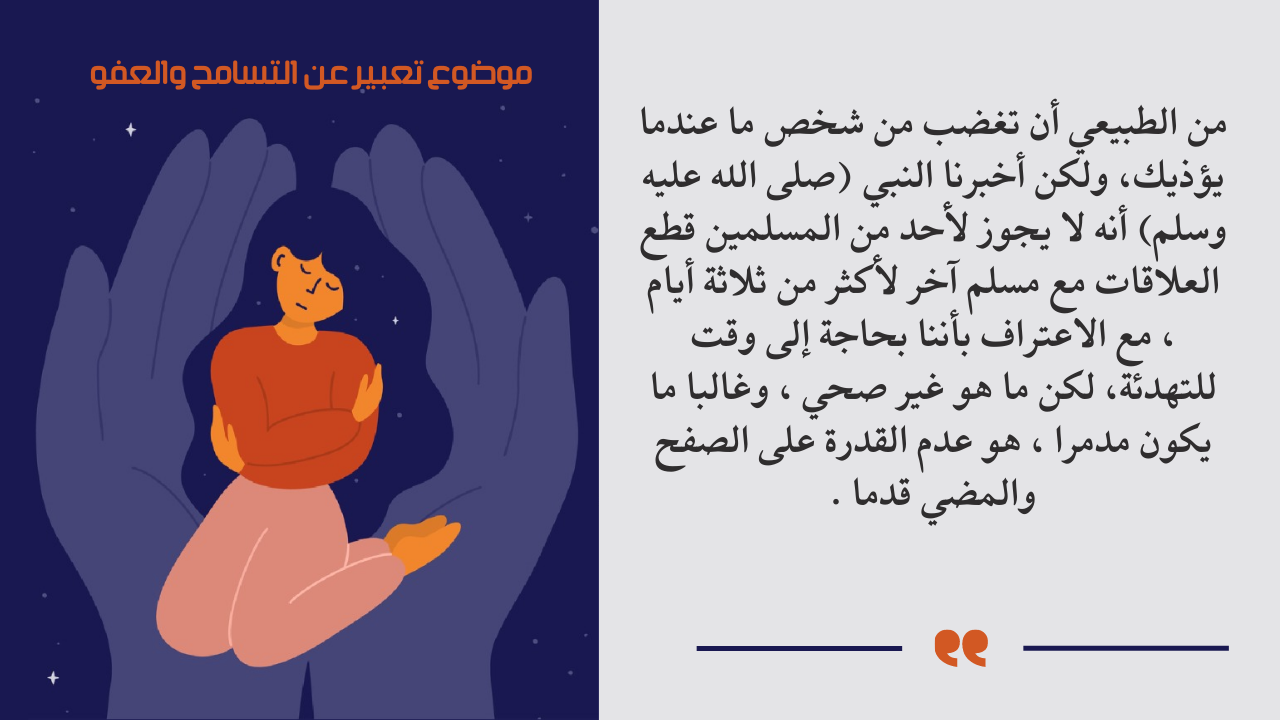 موضوع تعبير عن التسامح والعفو

من الطبيعي أن تغضب من شخص ما عندما يؤذيك، ولكن أخبرنا النبي (صلى الله عليه وسلم) أنه لا يجوز لأحد من المسلمين قطع العلاقات مع مسلم آخر لأكثر من ثلاثة أيام ، مع الاعتراف بأننا بحاجة إلى وقت للتهدئة، لكن ما هو غير صحي ، وغالبا ما يكون مدمرا ، هو عدم القدرة على الصفح والمضي قدما .